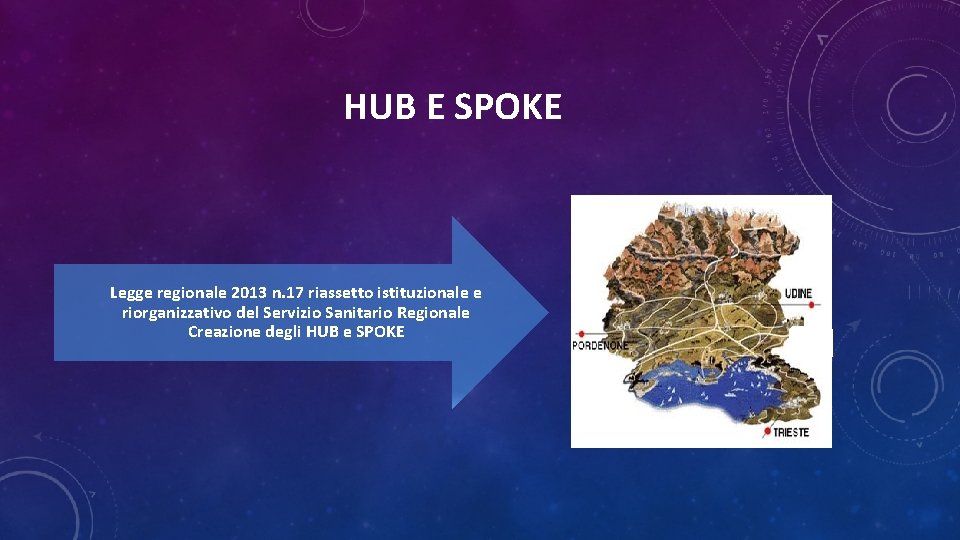 HUB E SPOKE

Legge regionale 2013 n.17 riassetto istituzionale e riorganizzativo del Servizio Sanitario Regionale Creazione degli HUB e SPOKE

UDINE

PORDENONE

TRIESTE